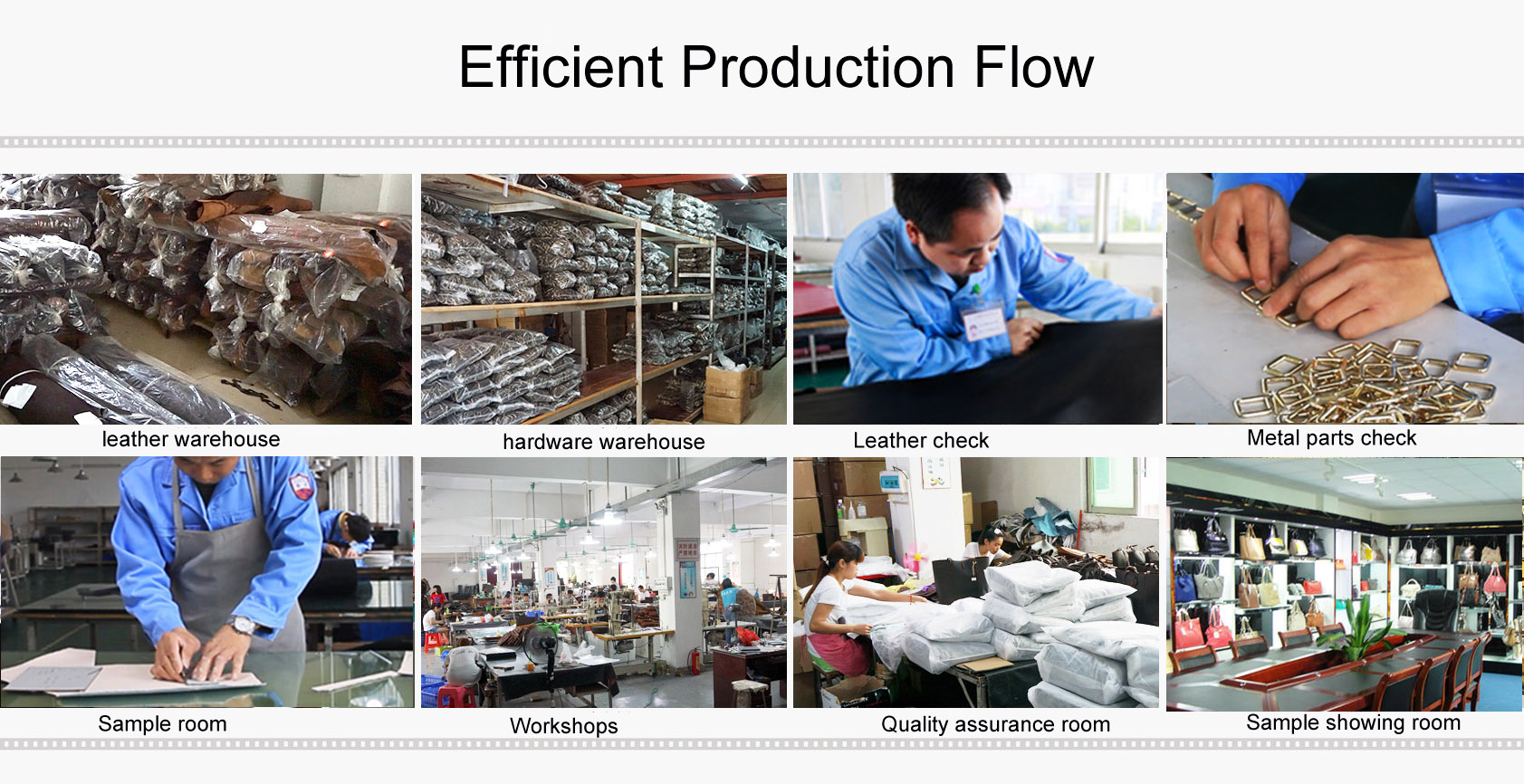 Efficient Production Flow

leather warehouse

hardware warehouse

Leather check

Metal parts check

Sample room

Workshops

Quality assurance room

Sample showing room